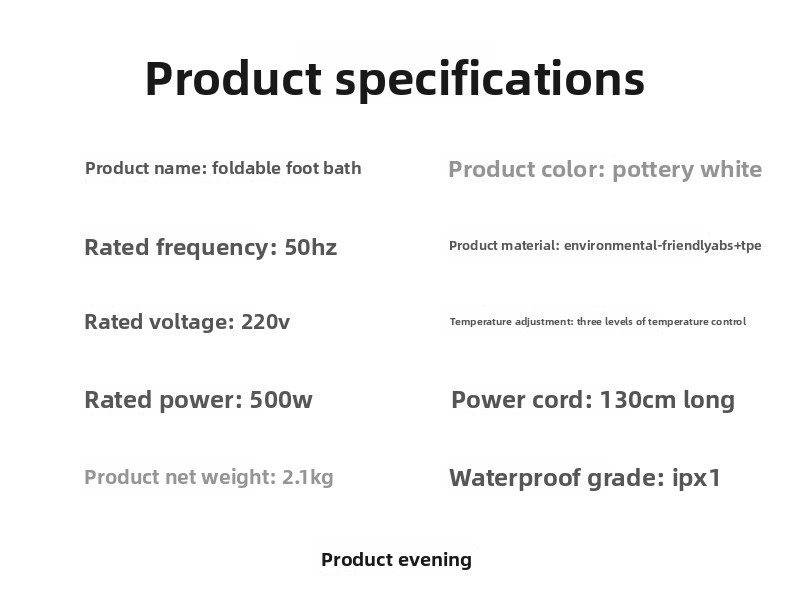 Product specifications

Product name: foldable foot bath

Rated frequency: 50hz

Rated voltage: 220v

Rated power: 500w

Product net weight: 2.1kg

Product color: pottery white

Product material: environmental-friendlyabs+tpe

Temperature adjustment: three levels of temperature control

Power cord: 130cm long

Waterproof grade: ipx1

Product evening